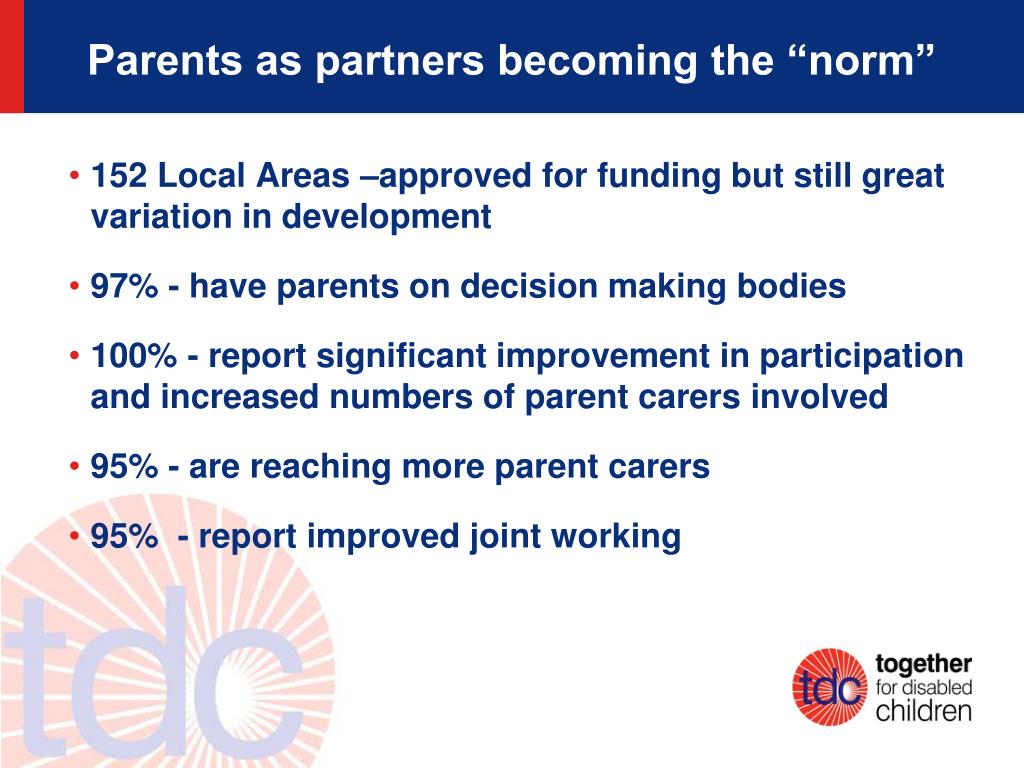 Parents as partners becoming the “norm”

• 152 Local Areas –approved for funding but still great variation in development

• 97% - have parents on decision making bodies

• 100% - report significant improvement in participation and increased numbers of parent carers involved

• 95% - are reaching more parent carers

• 95%  - report improved joint working

tdc

tdc together for disabled children